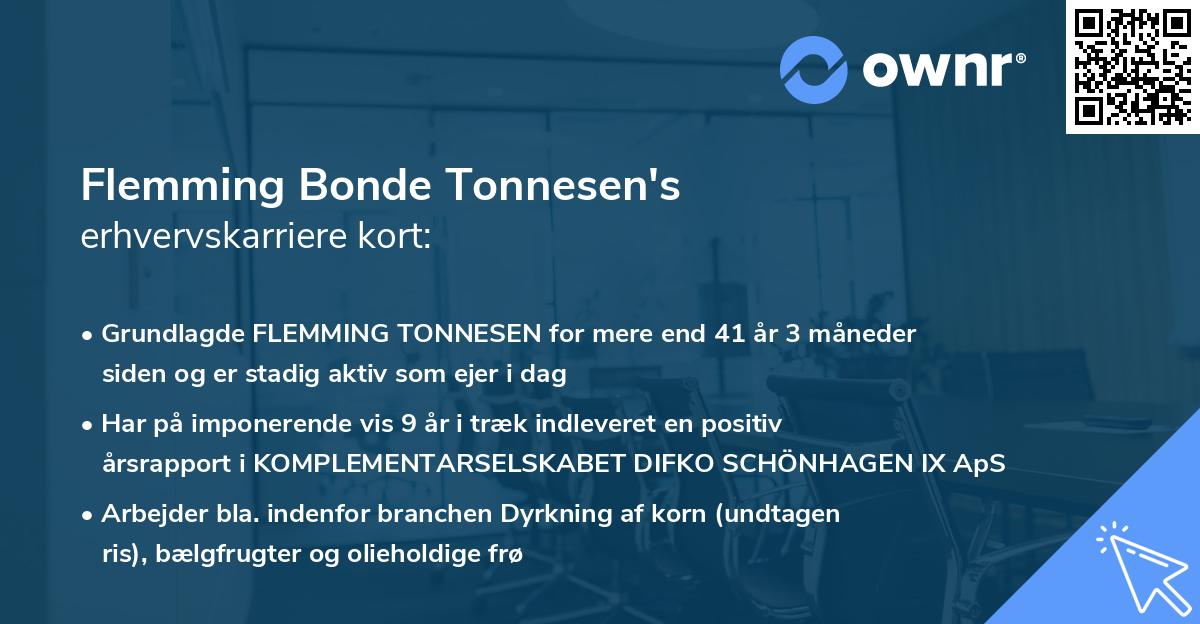 ownr®

Flemming Bonde Tonnesen's
erhvervskarriere kort:

• Grundlagde FLEMMING TONNESEN for mere end 41 år 3 måneder siden og er stadig aktiv som ejer i dag

• Har på imponerende vis 9 år i træk indleveret en positiv årsrapport i KOMPLEMENTARSELSKABET DIFKO SCHÖNHAGEN IX ApS

• Arbejder bla. indenfor branchen Dyrkning af korn (undtagen ris), bælgfrugter og olieholdige frø